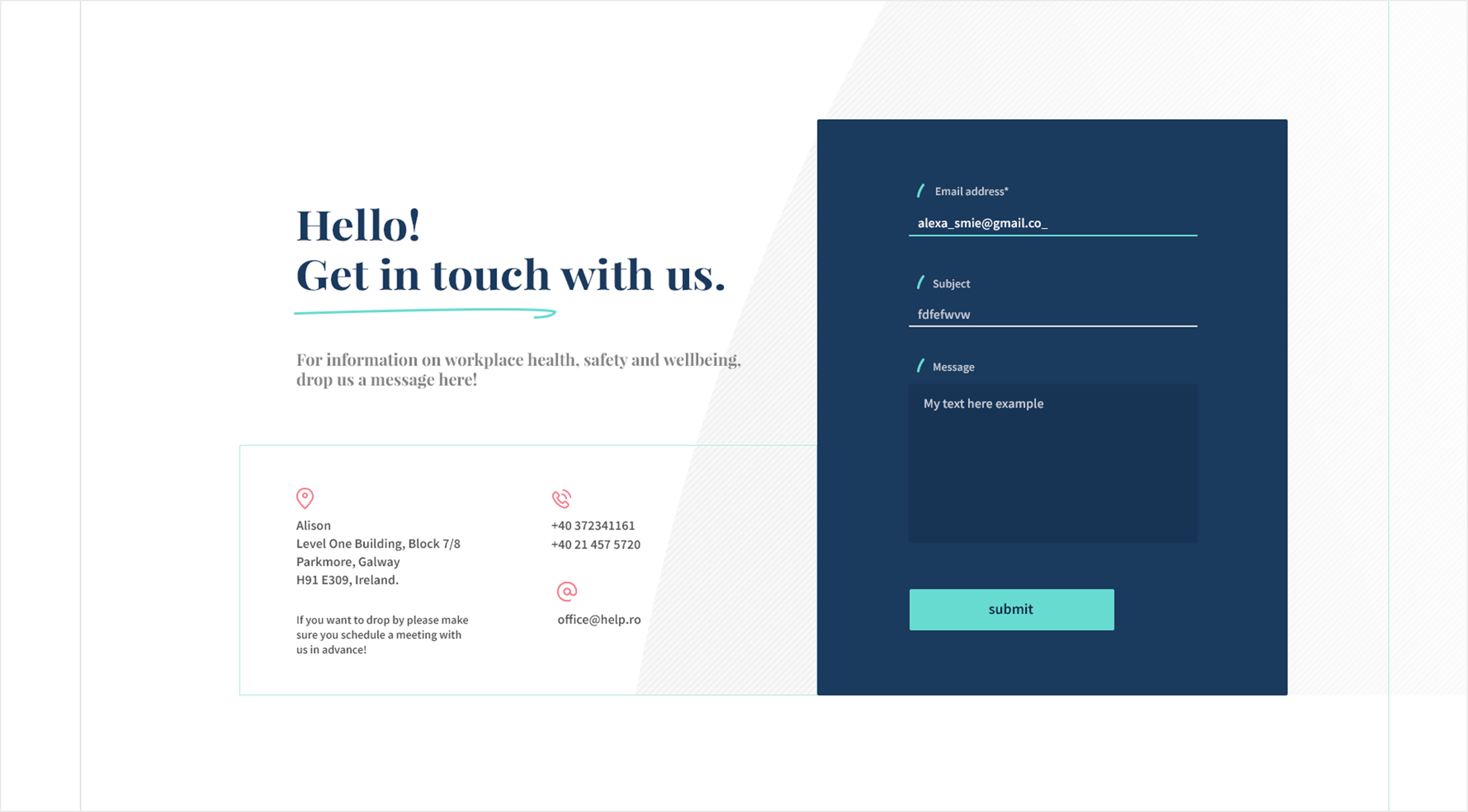 Hello!
Get in touch with us.

For information on workplace health, safety and wellbeing, drop us a message here!

Alison
Level One Building, Block 7/8
Parkmore, Galway
H91 E309, Ireland.

If you want to drop by please make sure you schedule a meeting with us in advance!

+40 372341161
+40 21 457 5720

office@help.ro

Email address*

alexa_smie@gmail.co_

Subject

fdfefwvw

Message

My text here example

submit